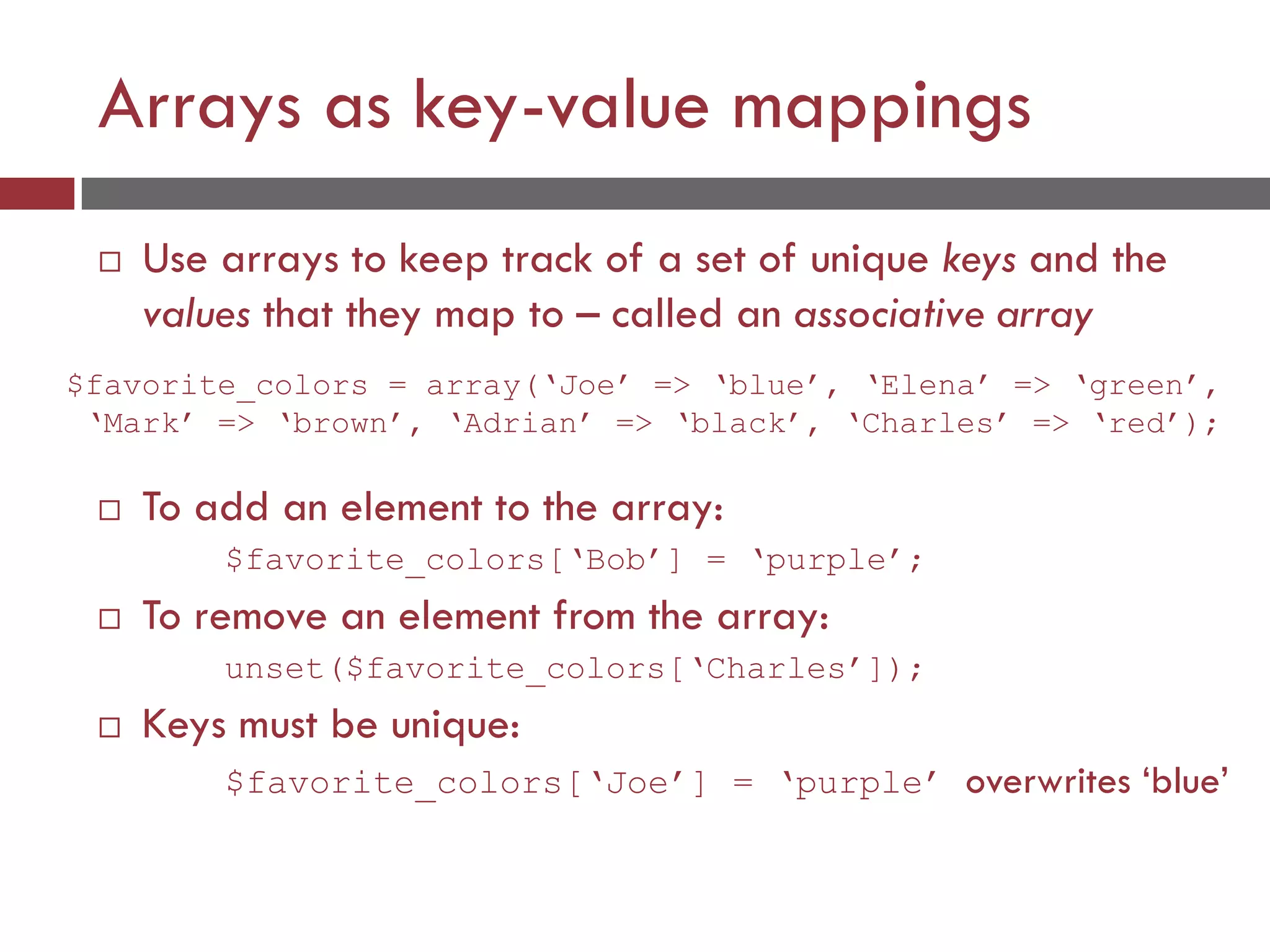 Arrays as key-value mappings

□ Use arrays to keep track of a set of unique keys and the values that they map to – called an associative array

$favorite_colors = array('Joe' => 'blue', 'Elena' => 'green', 'Mark' => 'brown', 'Adrian' => 'black', 'Charles' => 'red');

□ To add an element to the array:

$favorite_colors['Bob'] = 'purple';

□ To remove an element from the array:

unset($favorite_colors['Charles']);

□ Keys must be unique:

$favorite_colors['Joe'] = 'purple' overwrites 'blue'